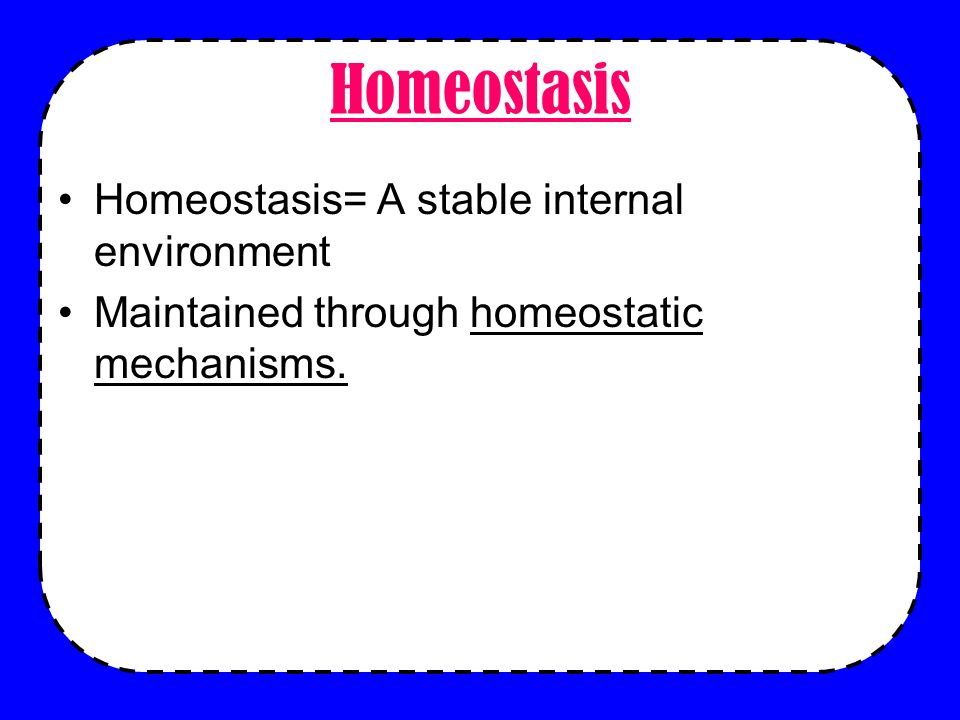 Homeostasis

• Homeostasis= A stable internal environment
• Maintained through homeostatic mechanisms.